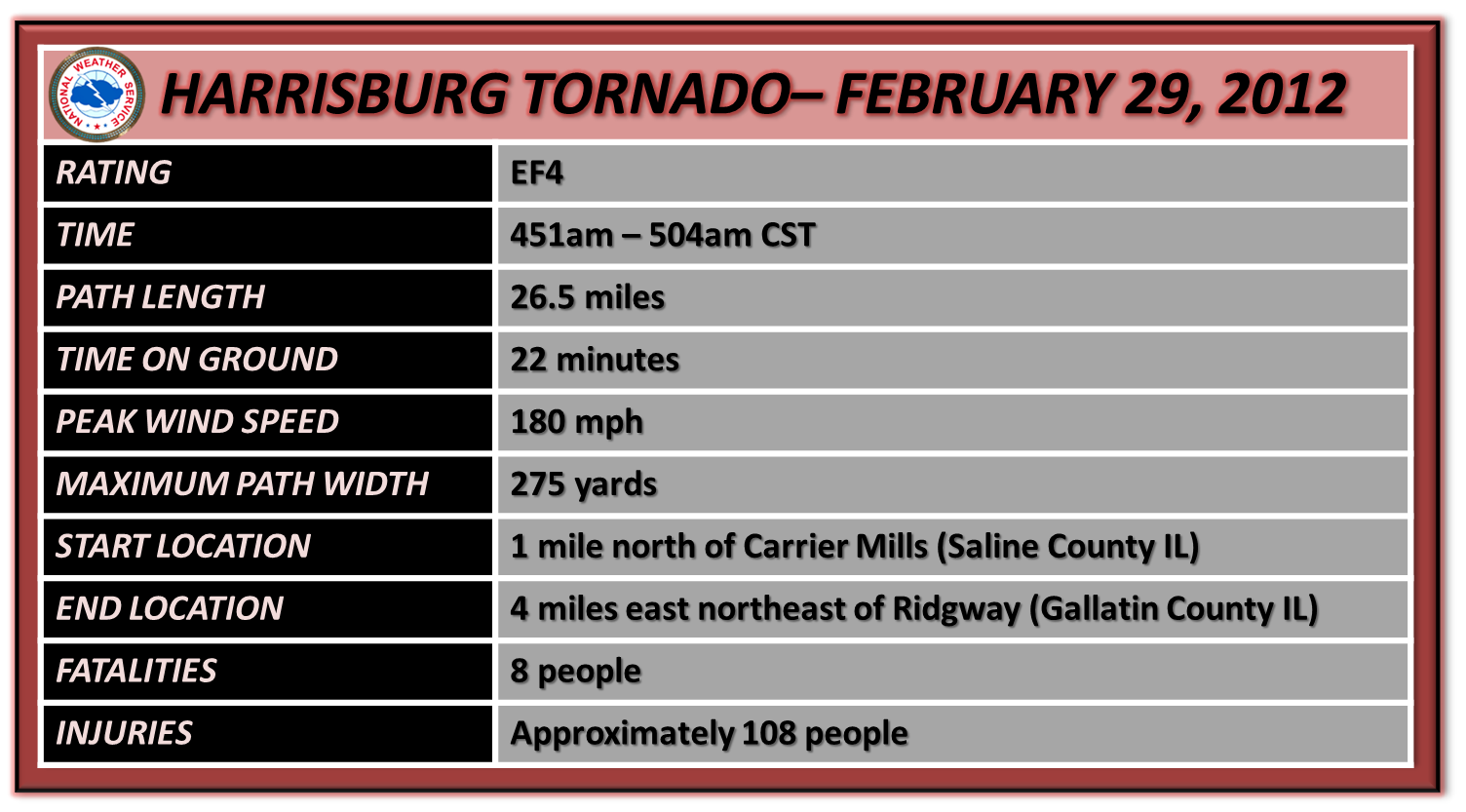 NATIONAL WEATHER SERVICE

HARRISBURG TORNADO– FEBRUARY 29, 2012

| RATING | EF4 |
|---|---|
| TIME | 451am – 504am CST |
| PATH LENGTH | 26.5 miles |
| TIME ON GROUND | 22 minutes |
| PEAK WIND SPEED | 180 mph |
| MAXIMUM PATH WIDTH | 275 yards |
| START LOCATION | 1 mile north of Carrier Mills (Saline County IL) |
| END LOCATION | 4 miles east northeast of Ridgway (Gallatin County IL) |
| FATALITIES | 8 people |
| INJURIES | Approximately 108 people |